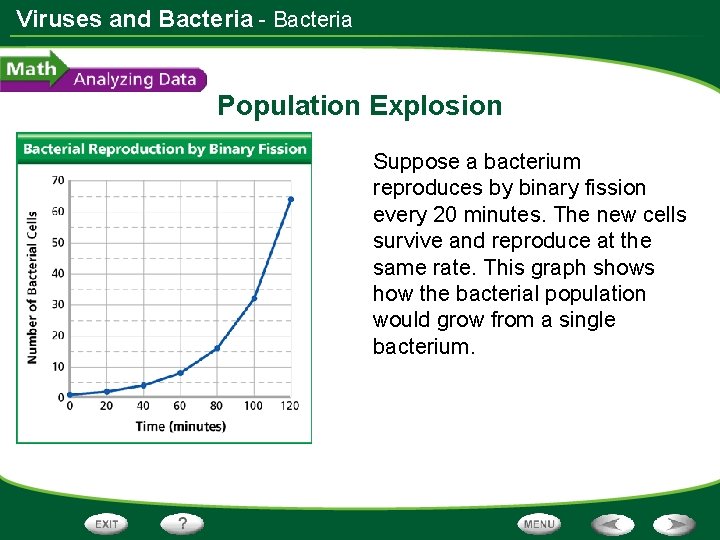 Viruses and Bacteria - Bacteria

Math Analyzing Data

Population Explosion

Bacterial Reproduction by Binary Fission

Number of Bacterial Cells

70
60
50
40
30
20
10
0

0 20 40 60 80 100 120

Time (minutes)

Suppose a bacterium reproduces by binary fission every 20 minutes. The new cells survive and reproduce at the same rate. This graph shows how the bacterial population would grow from a single bacterium.

EXIT ? MENU